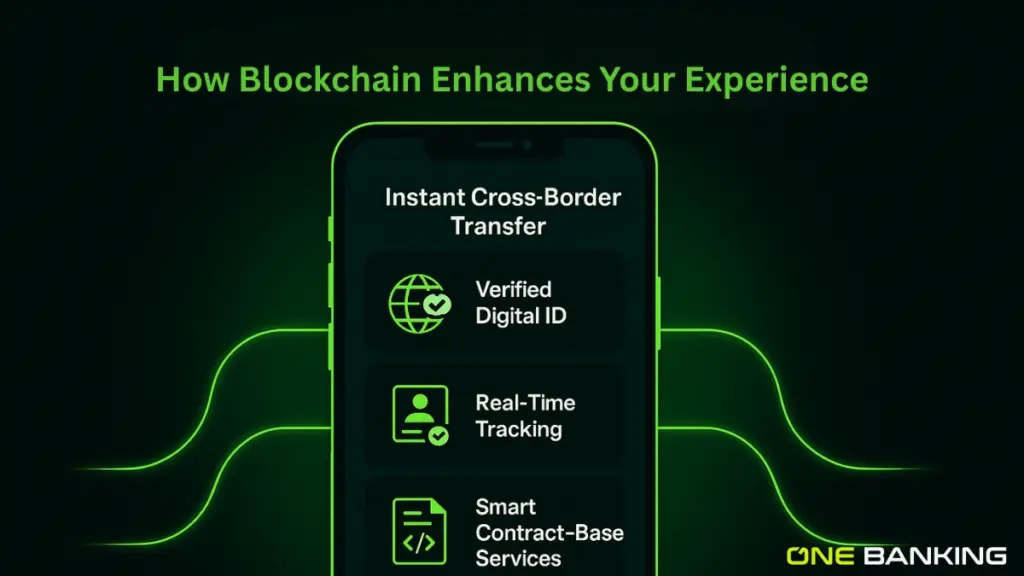 How Blockchain Enhances Your Experience

Instant Cross-Border Transfer

Verified Digital ID

Real-Time Tracking

Smart Contract-Base Services

ONE BANKING